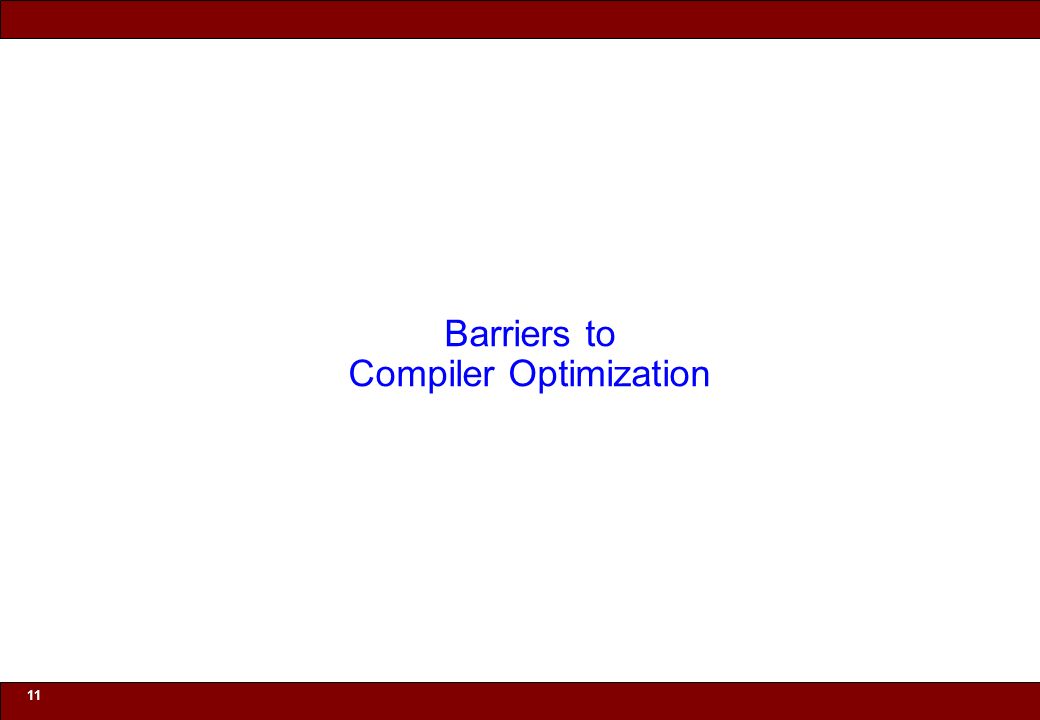 Barriers to
Compiler Optimization

11